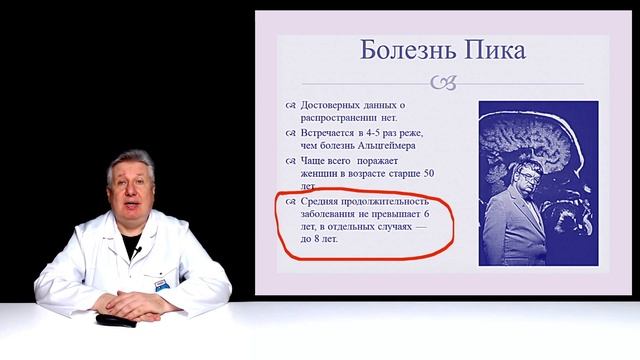 Болезнь Пика

Достоверных данных о распространении нет.

Встречается в 4-5 раз реже, чем болезнь Альцгеймера

Чаще всего поражает женщин в возрасте старше 50 лет.

Средняя продолжительность заболевания не превышает 6 лет, в отдельных случаях — до 8 лет.